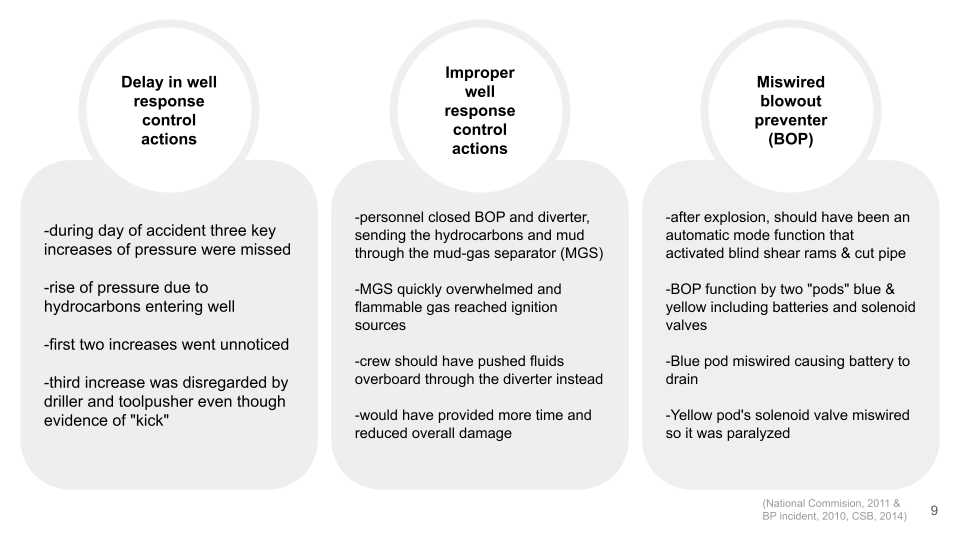 Delay in well response control actions

-during day of accident three key increases of pressure were missed

-rise of pressure due to hydrocarbons entering well

-first two increases went unnoticed

-third increase was disregarded by driller and toolpusher even though evidence of "kick"

Improper well response control actions

-personnel closed BOP and diverter, sending the hydrocarbons and mud through the mud-gas separator (MGS)

-MGS quickly overwhelmed and flammable gas reached ignition sources

-crew should have pushed fluids overboard through the diverter instead

-would have provided more time and reduced overall damage

Miswired blowout preventer (BOP)

-after explosion, should have been an automatic mode function that activated blind shear rams & cut pipe

-BOP function by two "pods" blue & yellow including batteries and solenoid valves

-Blue pod miswired causing battery to drain

-Yellow pod's solenoid valve miswired so it was paralyzed

(National Commision, 2011 & BP incident, 2010, CSB, 2014)

9